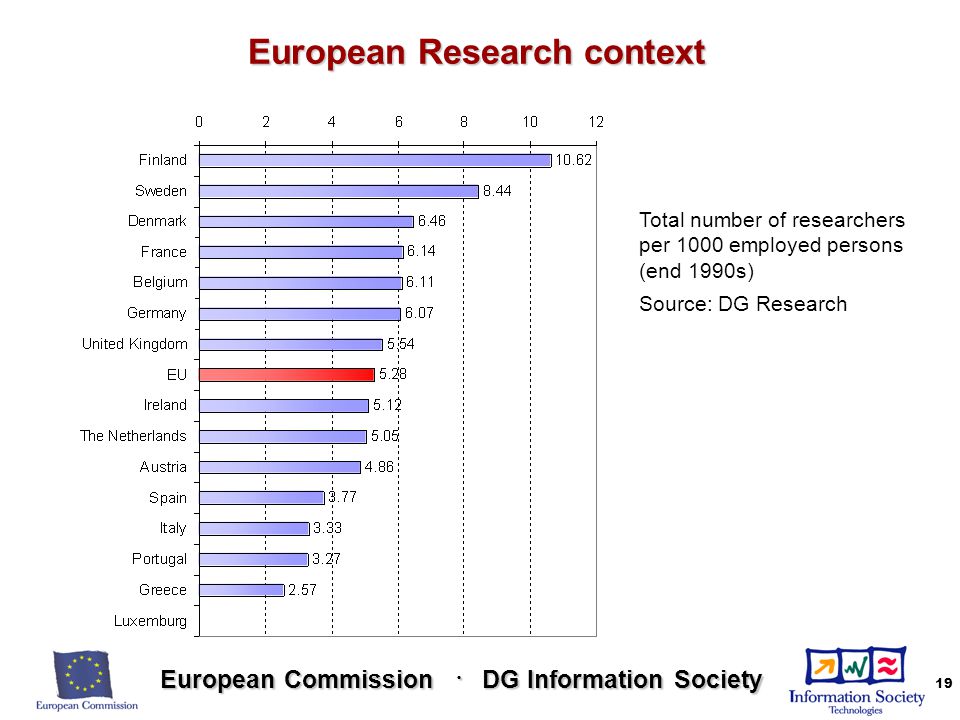 European Research context

0 2 4 6 8 10 12

Finland 10.62
Sweden 8.44
Denmark 6.46
France 6.14
Belgium 6.11
Germany 6.07
United Kingdom 5.54
EU 5.28
Ireland 5.12
The Netherlands 5.05
Austria 4.86
Spain 3.77
Italy 3.33
Portugal 3.27
Greece 2.57
Luxemburg

Total number of researchers per 1000 employed persons (end 1990s)

Source: DG Research

European Commission

European Commission · DG Information Society

Information Society Technologies

19